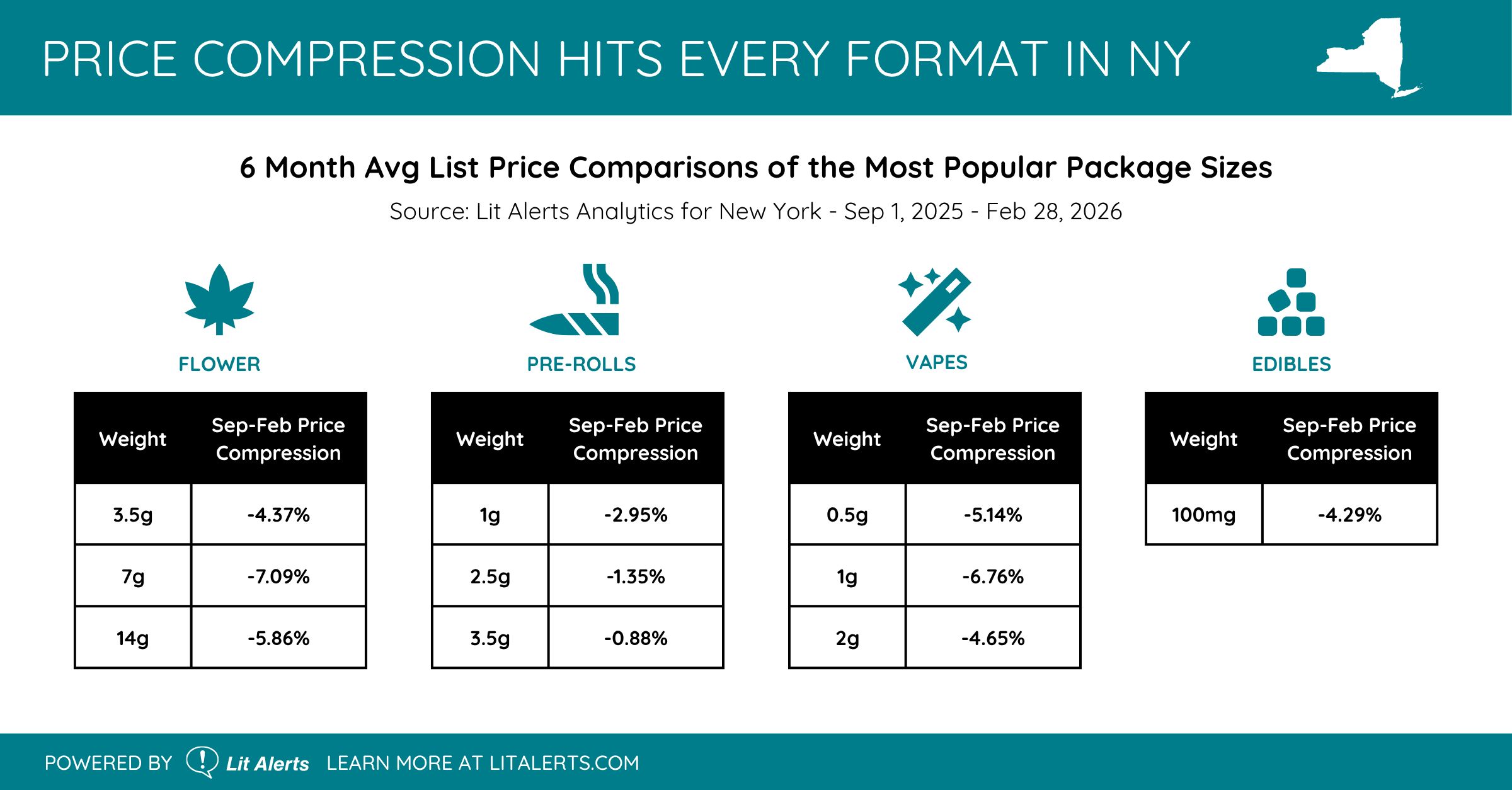 PRICE COMPRESSION HITS EVERY FORMAT IN NY

6 Month Avg List Price Comparisons of the Most Popular Package Sizes

Source: Lit Alerts Analytics for New York - Sep 1, 2025 - Feb 28, 2026

FLOWER

| Weight | Sep-Feb Price Compression |
|---|---|
| 3.5g | -4.37% |
| 7g | -7.09% |
| 14g | -5.86% |

PRE-ROLLS

| Weight | Sep-Feb Price Compression |
|---|---|
| 1g | -2.95% |
| 2.5g | -1.35% |
| 3.5g | -0.88% |

VAPES

| Weight | Sep-Feb Price Compression |
|---|---|
| 0.5g | -5.14% |
| 1g | -6.76% |
| 2g | -4.65% |

EDIBLES

| Weight | Sep-Feb Price Compression |
|---|---|
| 100mg | -4.29% |

POWERED BY Lit Alerts LEARN MORE AT LITALERTS.COM